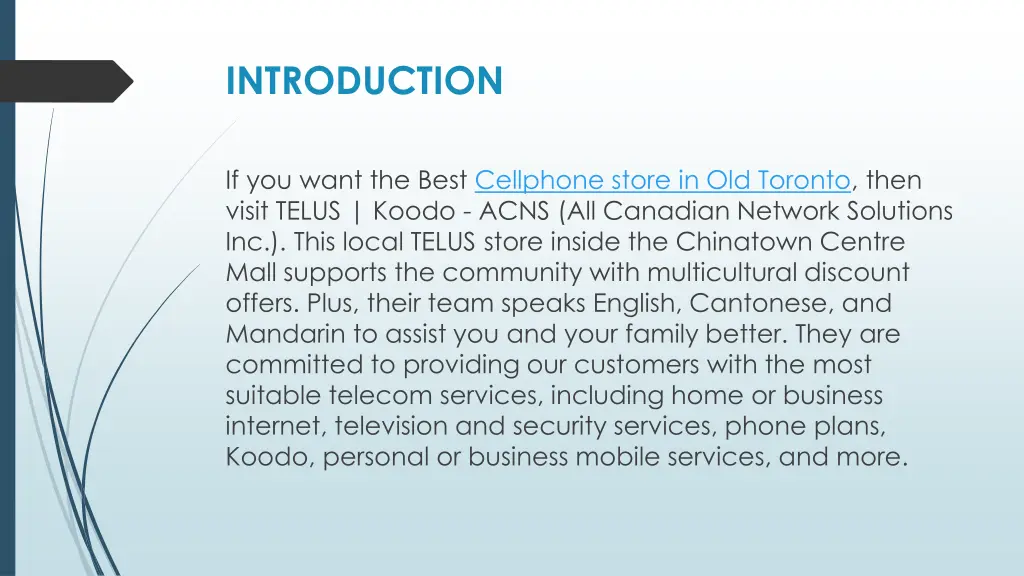 INTRODUCTION

If you want the Best Cellphone store in Old Toronto, then visit TELUS | Koodo - ACNS (All Canadian Network Solutions Inc.). This local TELUS store inside the Chinatown Centre Mall supports the community with multicultural discount offers. Plus, their team speaks English, Cantonese, and Mandarin to assist you and your family better. They are committed to providing our customers with the most suitable telecom services, including home or business internet, television and security services, phone plans, Koodo, personal or business mobile services, and more.